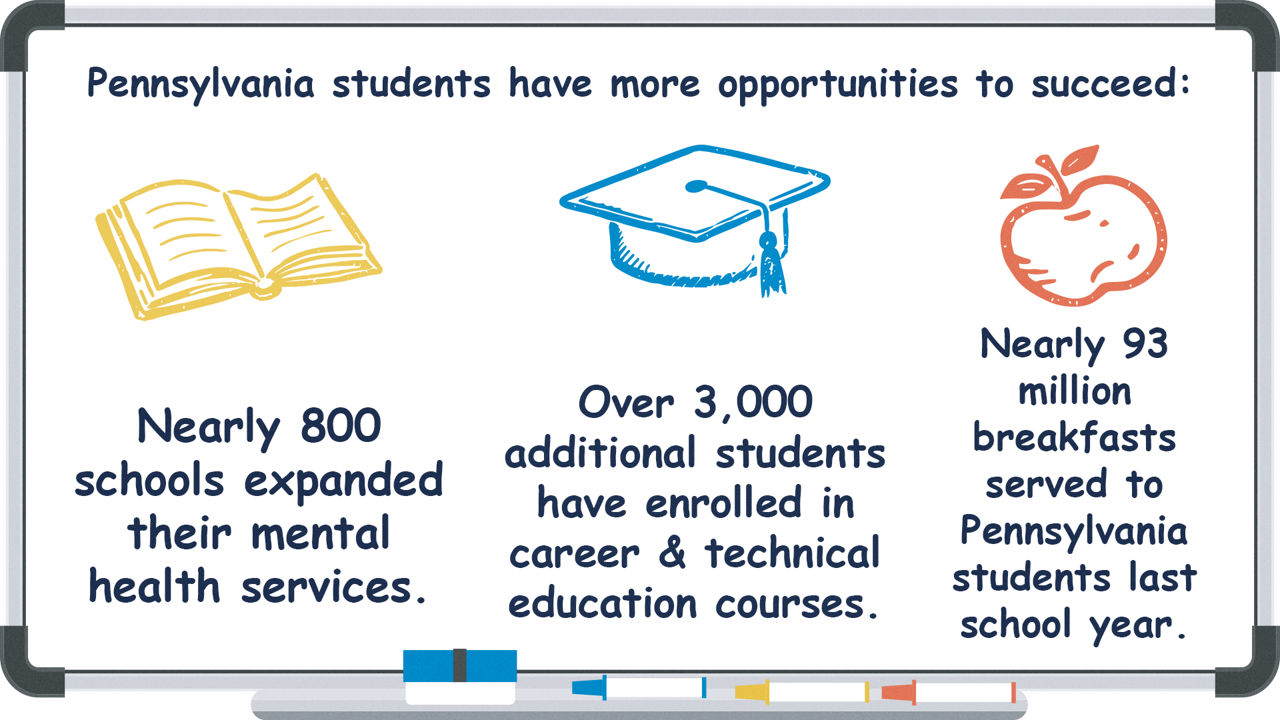 Pennsylvania students have more opportunities to succeed:

Nearly 800 schools expanded their mental health services.

Over 3,000 additional students have enrolled in career & technical education courses.

Nearly 93 million breakfasts served to Pennsylvania students last school year.